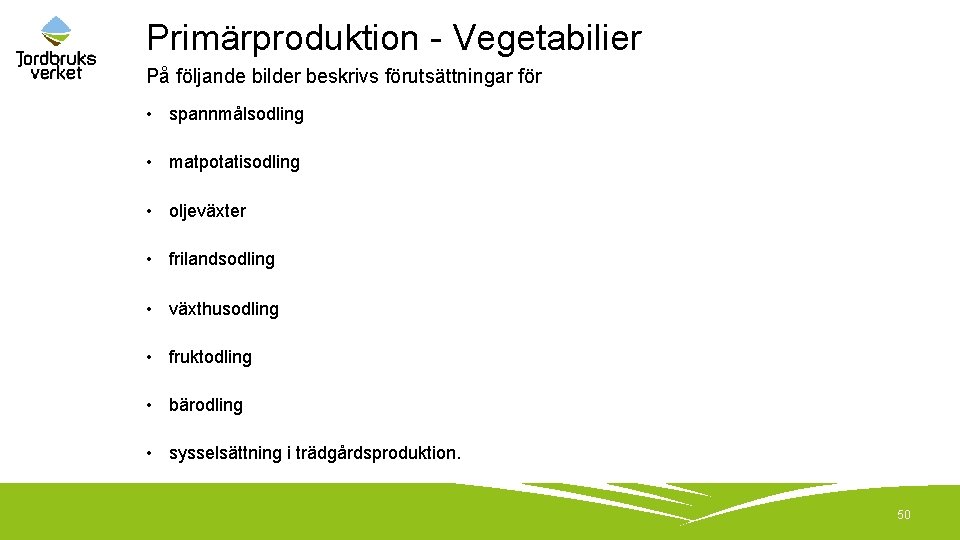 Jordbruks verket

Primärproduktion - Vegetabilier

På följande bilder beskrivs förutsättningar för

• spannmålsodling

• matpotatisodling

• oljeväxter

• frilandsodling

• växthusodling

• fruktodling

• bärodling

• sysselsättning i trädgårdsproduktion.

50